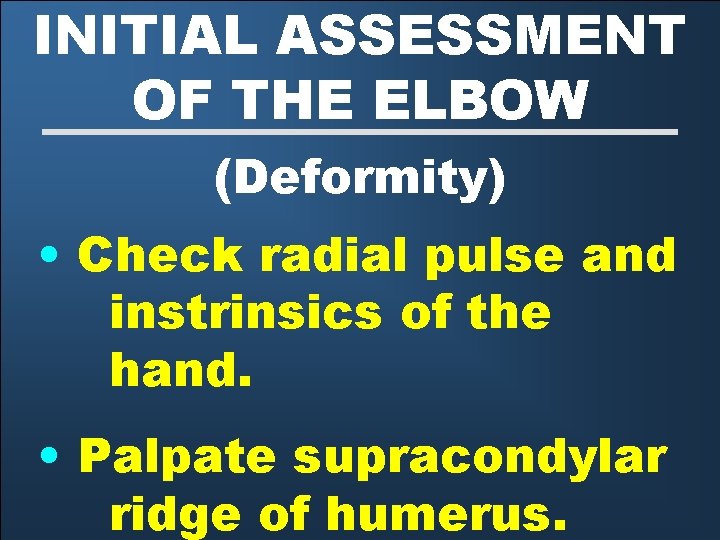 INITIAL ASSESSMENT OF THE ELBOW

(Deformity)

• Check radial pulse and instrinsics of the hand.

• Palpate supracondylar ridge of humerus.